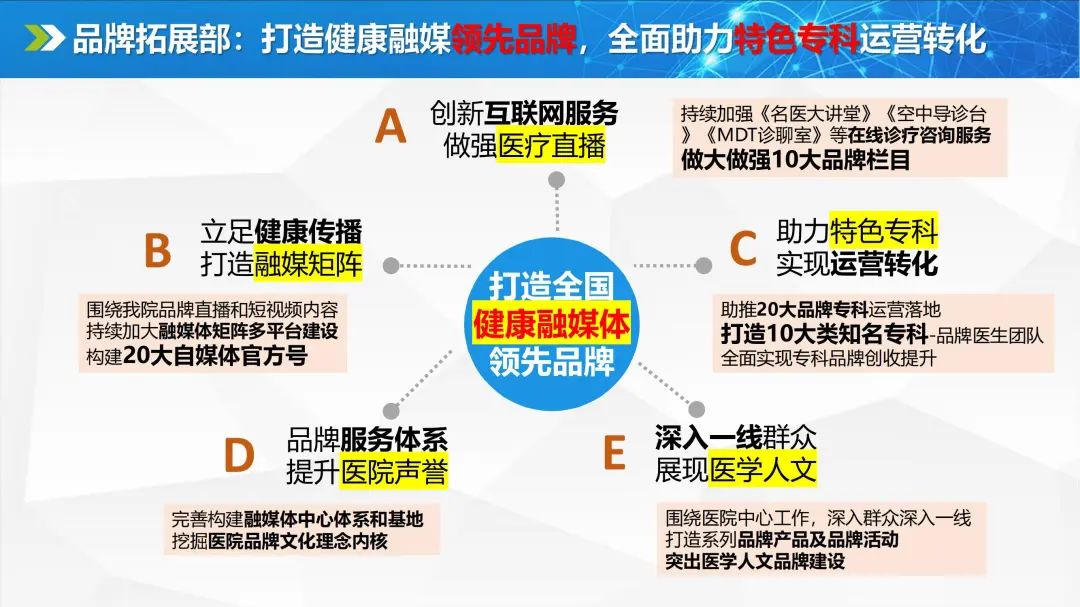 品牌拓展部：打造健康融媒领先品牌，全面助力特色专科运营转化

A
创新互联网服务
做强医疗直播

持续加强《名医大讲堂》《空中导诊台》《MDT诊聊室》等在线诊疗咨询服务
做大做强10大品牌栏目

B
立足健康传播
打造融媒矩阵

围绕我院品牌直播和短视频内容
持续加大融媒体矩阵多平台建设
构建20大自媒体官方号

打造全国
健康融媒体
领先品牌

C
助力特色专科
实现运营转化

助推20大品牌专科运营落地
打造10大类知名专科-品牌医生团队
全面实现专科品牌创收提升

D
品牌服务体系
提升医院声誉

完善构建融媒体中心体系和基地
挖掘医院品牌文化理念内核

E
深入一线群众
展现医学人文

围绕医院中心工作，深入群众深入一线
打造系列品牌产品及品牌活动
突出医学人文品牌建设